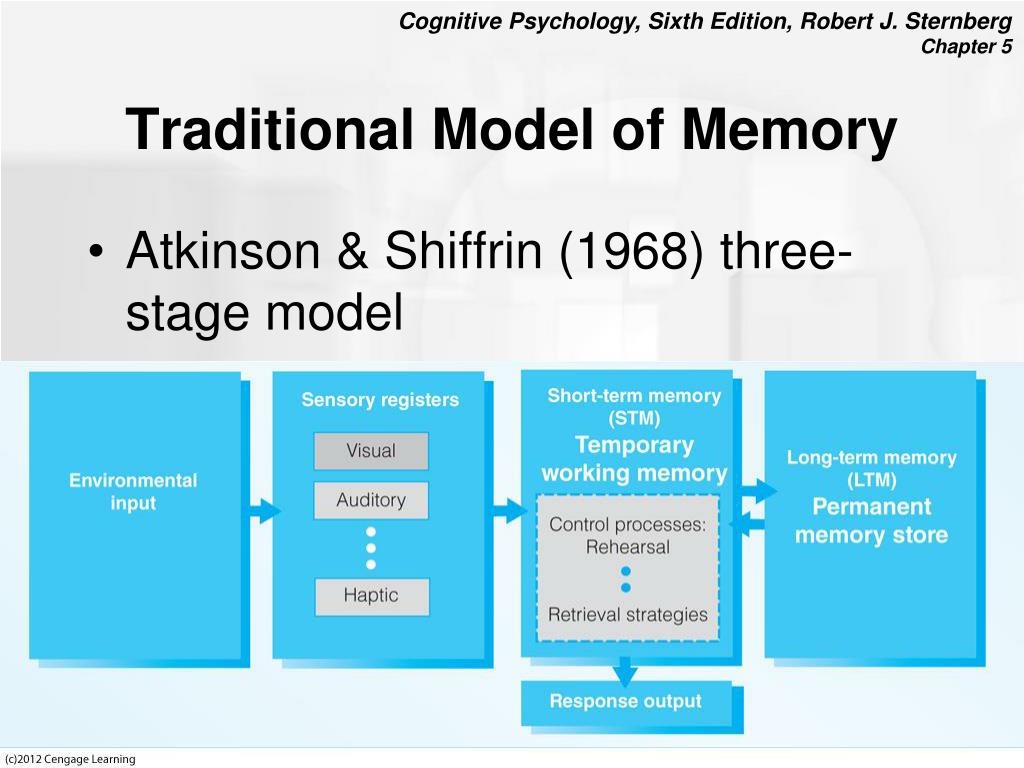 Cognitive Psychology, Sixth Edition, Robert J. Sternberg
Chapter 5

Traditional Model of Memory

• Atkinson & Shiffrin (1968) three-stage model

Environmental input

Sensory registers

Visual

Auditory

Haptic

Short-term memory (STM)

Temporary working memory

Control processes: Rehearsal

Retrieval strategies

Long-term memory (LTM)

Permanent memory store

Response output

(c)2012 Cengage Learning